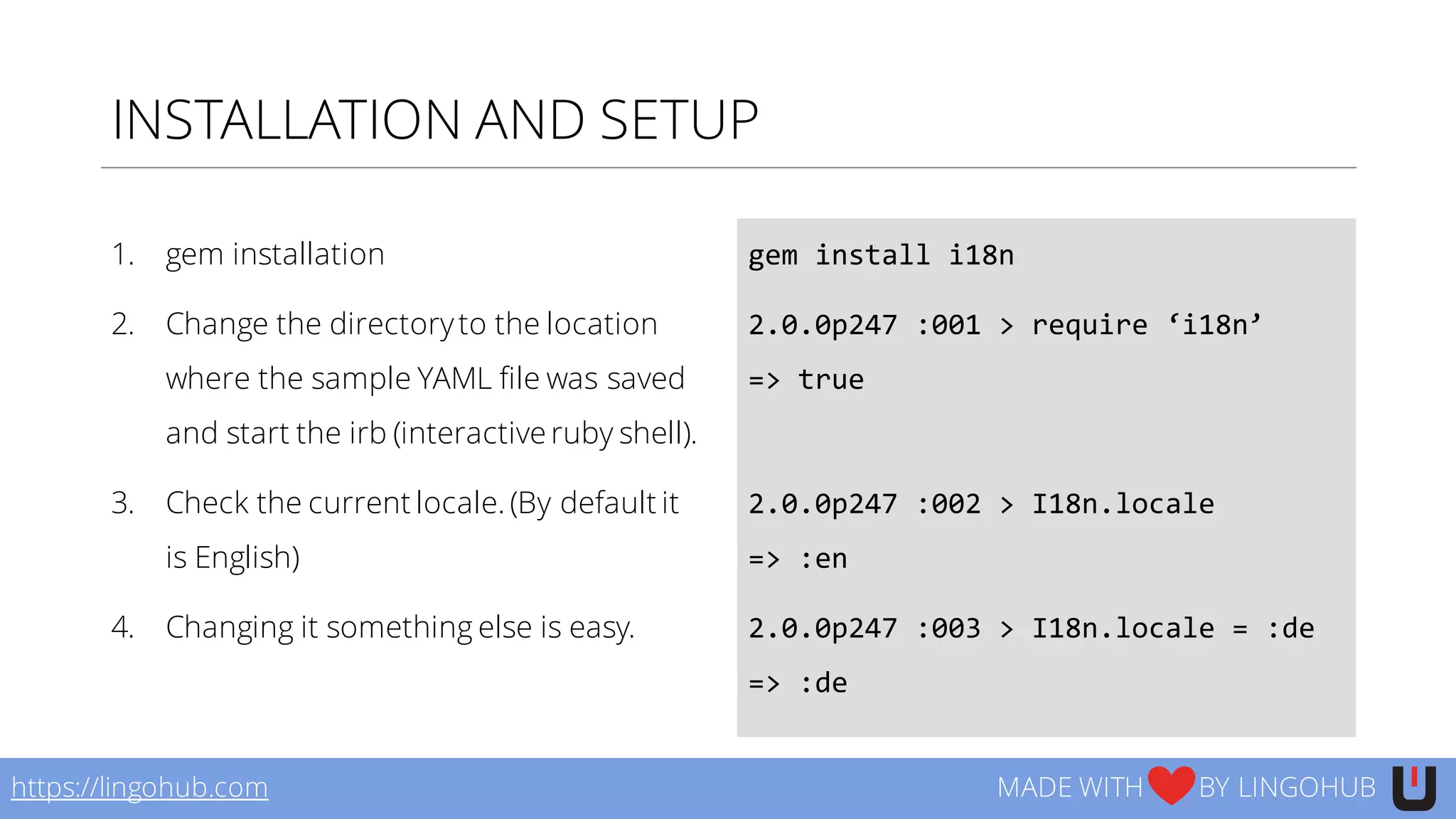 INSTALLATION AND SETUP

1. gem installation

2. Change the directory to the location where the sample YAML file was saved and start the irb (interactive ruby shell).

3. Check the current locale. (By default it is English)

4. Changing it something else is easy.

gem install i18n

2.0.0p247 :001 > require ‘i18n’

=> true

2.0.0p247 :002 > I18n.locale

=> :en

2.0.0p247 :003 > I18n.locale = :de

=> :de

https://lingohub.com

MADE WITH BY LINGOHUB